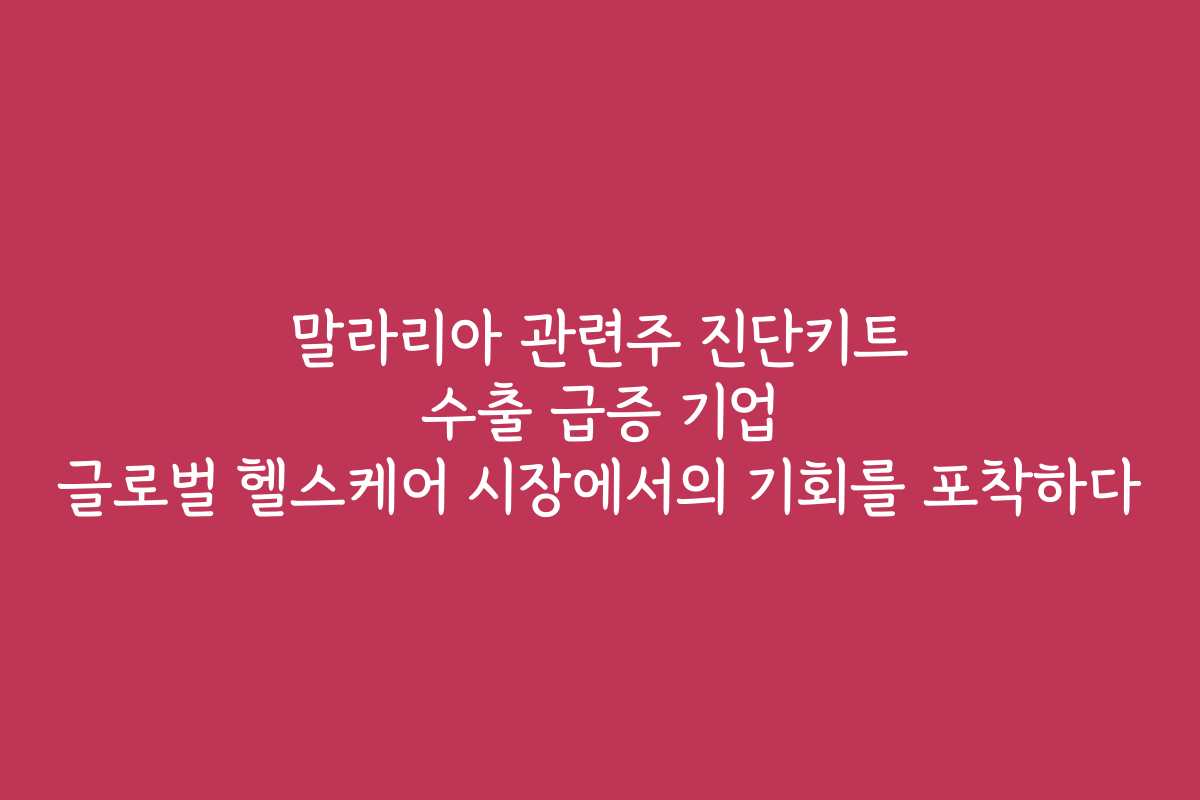 말라리아 관련주 진단키트
수출 급증 기업
글로벌 헬스케어 시장에서의 기회를 포착하다